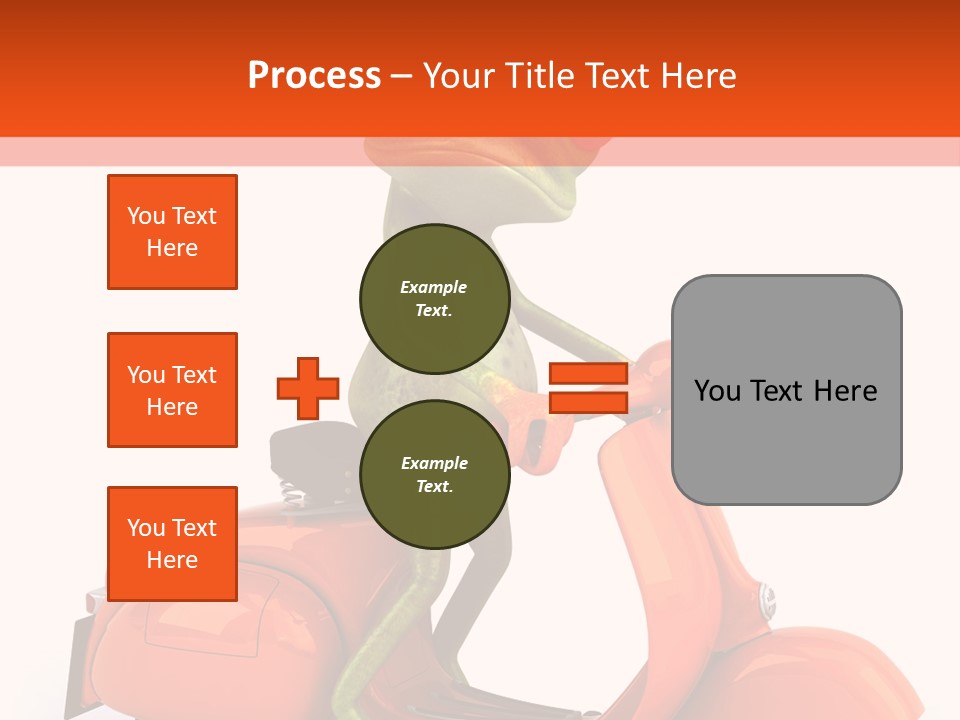 Process – Your Title Text Here

You Text Here

You Text Here

You Text Here

Example Text.

Example Text.

You Text Here